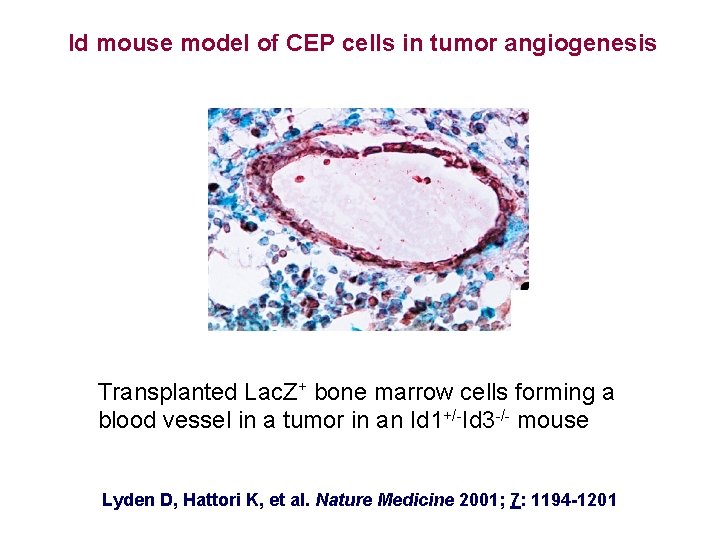 Id mouse model of CEP cells in tumor angiogenesis

Transplanted LacZ$^{+}$ bone marrow cells forming a blood vessel in a tumor in an Id1$^{+/-}$Id3$^{-/-}$ mouse

Lyden D, Hattori K, et al. Nature Medicine 2001; 7: 1194-1201